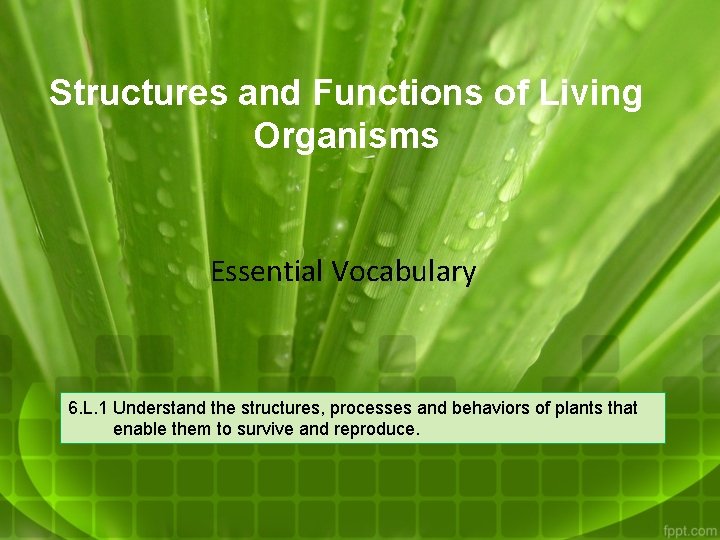 Structures and Functions of Living Organisms

Essential Vocabulary

6.L.1 Understand the structures, processes and behaviors of plants that enable them to survive and reproduce.

fppt.com